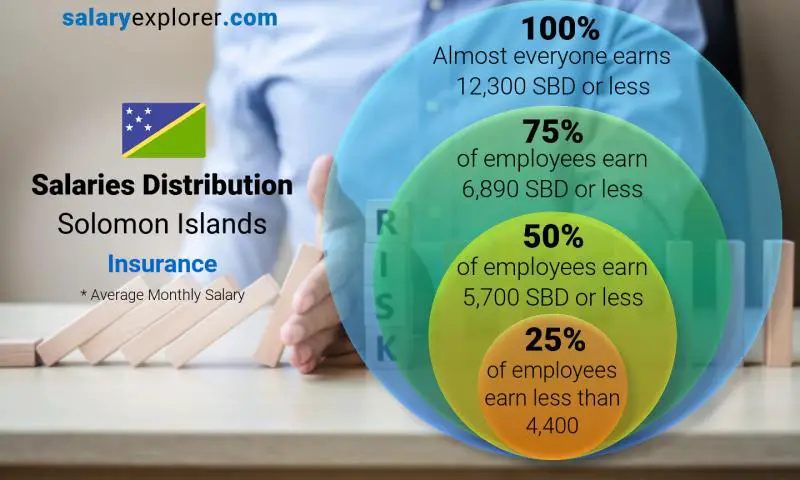 salaryexplorer.com

Salaries Distribution
Solomon Islands
Insurance
* Average Monthly Salary

R
I
S
K

100%
Almost everyone earns 12,300 SBD or less

75%
of employees earn 6,890 SBD or less

50%
of employees earn 5,700 SBD or less

25%
of employees earn less than 4,400